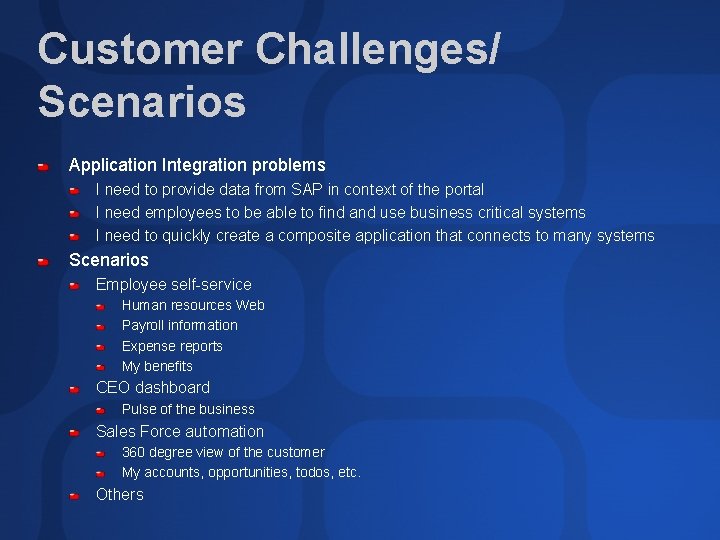 Customer Challenges/ Scenarios

Application Integration problems
I need to provide data from SAP in context of the portal
I need employees to be able to find and use business critical systems
I need to quickly create a composite application that connects to many systems

Scenarios
Employee self-service
Human resources Web
Payroll information
Expense reports
My benefits
CEO dashboard
Pulse of the business
Sales Force automation
360 degree view of the customer
My accounts, opportunities, todos, etc.
Others